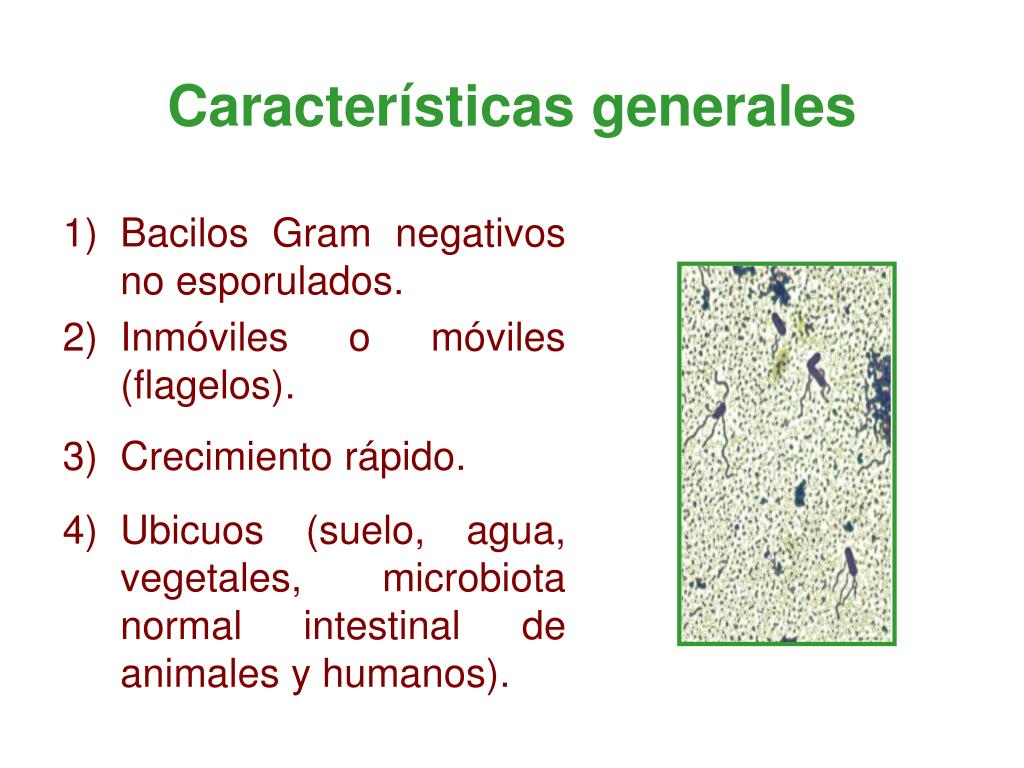 Características generales

1) Bacilos Gram negativos no esporulados.
2) Inmóviles o móviles (flagelos).
3) Crecimiento rápido.
4) Ubicuos (suelo, agua, vegetales, microbiota normal intestinal de animales y humanos).